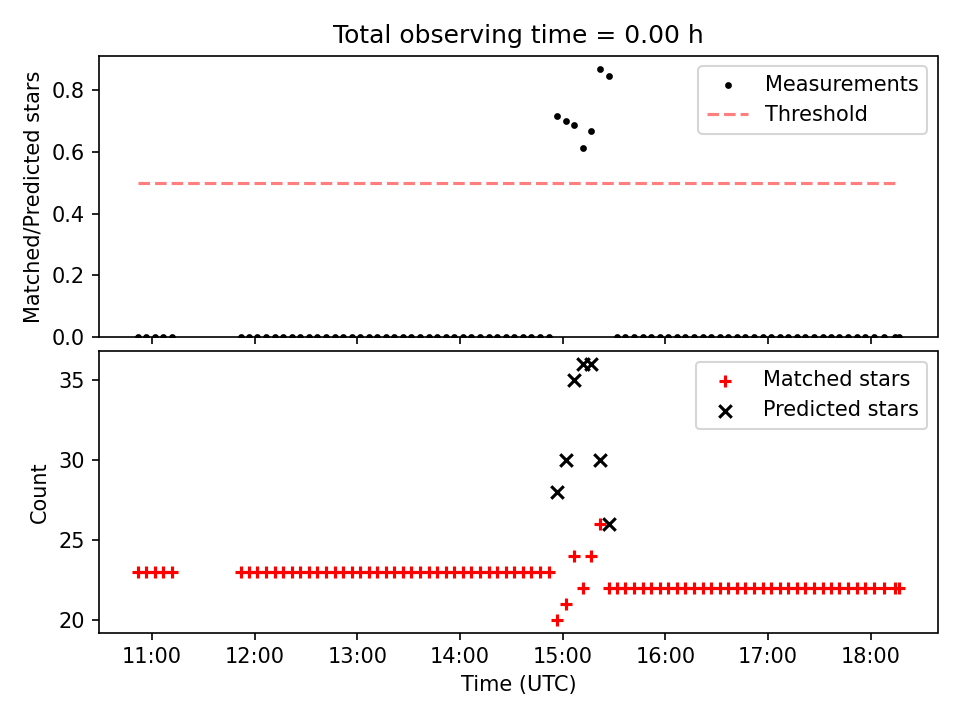 Total observing time = 0.00 h

Matched/Predicted stars

0.8
0.6
0.4
0.2
0.0

Measurements
Threshold

Count

35
30
25
20

Matched stars
Predicted stars

11:00 12:00 13:00 14:00 15:00 16:00 17:00 18:00

Time (UTC)